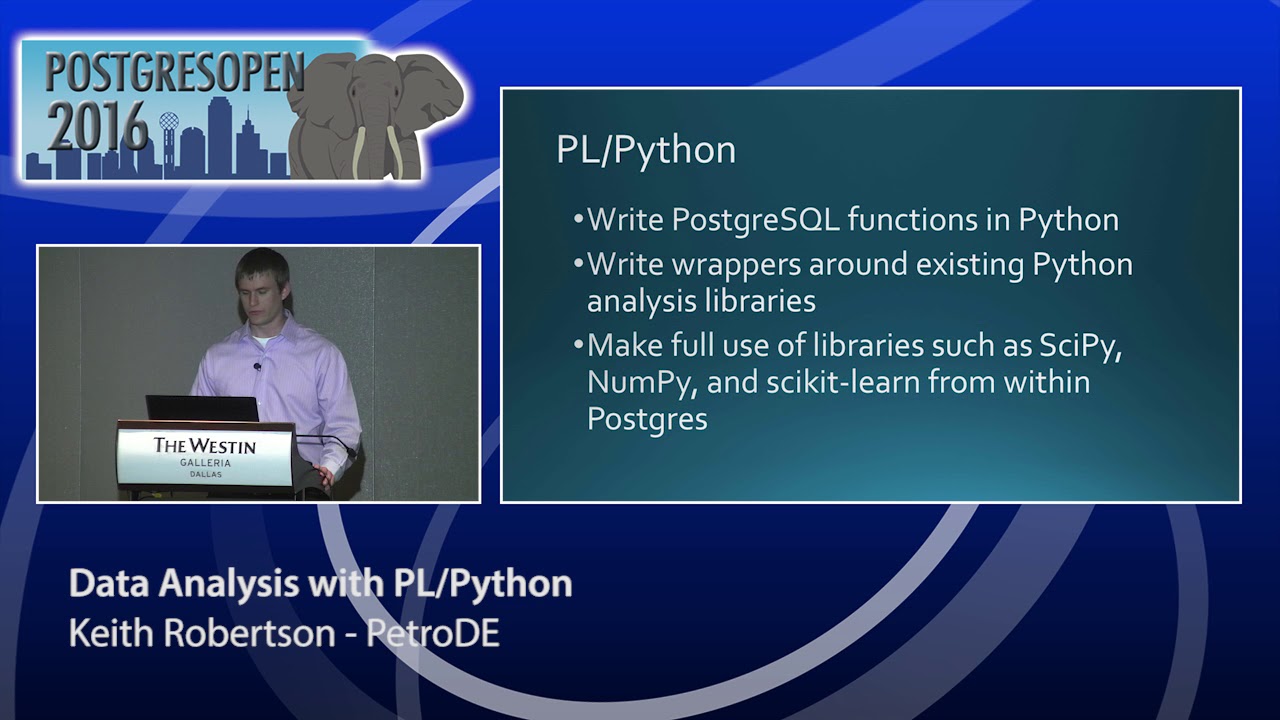 POSTGRESOPEN 2016

THE WESTIN
GALLERIA
DALLAS

PL/Python

•Write PostgreSQL functions in Python
•Write wrappers around existing Python analysis libraries
•Make full use of libraries such as SciPy, NumPy, and scikit-learn from within Postgres

Data Analysis with PL/Python
Keith Robertson - PetroDE